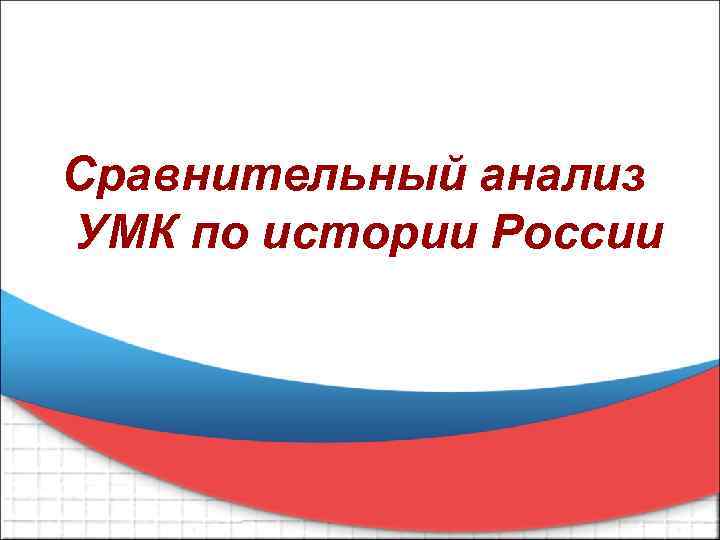 Сравнительный анализ УМК по истории России